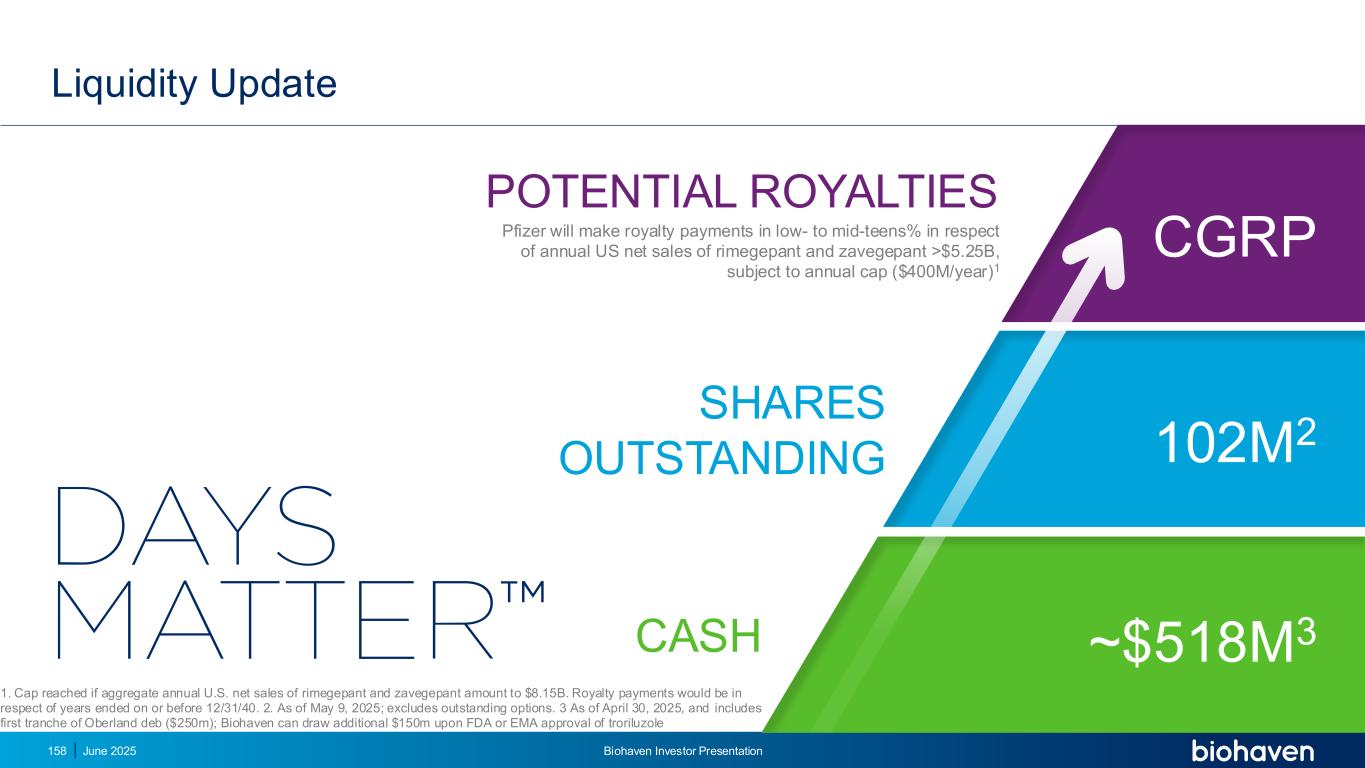 Liquidity Update

POTENTIAL ROYALTIES

Pfizer will make royalty payments in low- to mid-teens% in respect of annual US net sales of rimegepant and zavegepant >$5.25B, subject to annual cap ($400M/year)$^1$

CGRP

SHARES OUTSTANDING

102M$^2$

DAYS MATTER™

CASH

~$518M$^3$

1. Cap reached if aggregate annual U.S. net sales of rimegepant and zavegepant amount to $8.15B. Royalty payments would be in respect of years ended on or before 12/31/40. 2. As of May 9, 2025; excludes outstanding options. 3 As of April 30, 2025, and includes first tranche of Oberland deb ($250m); Biohaven can draw additional $150m upon FDA or EMA approval of troriluzole

158 | June 2025

Biohaven Investor Presentation

biohaven